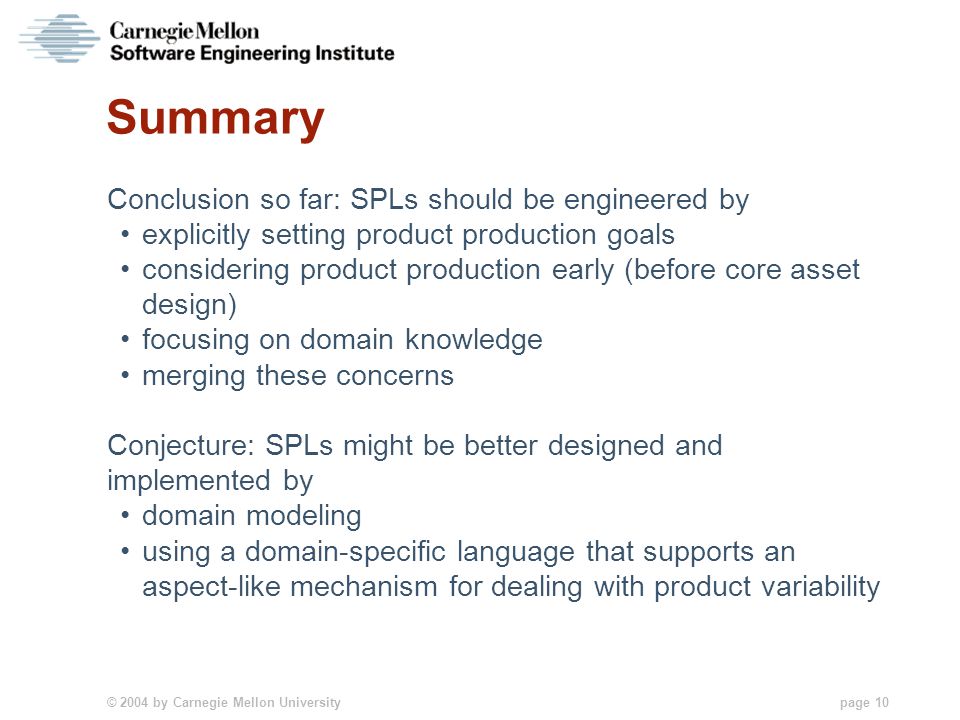 Carnegie Mellon
Software Engineering Institute

Summary

Conclusion so far: SPLs should be engineered by
• explicitly setting product production goals
• considering product production early (before core asset design)
• focusing on domain knowledge
• merging these concerns

Conjecture: SPLs might be better designed and implemented by
• domain modeling
• using a domain-specific language that supports an aspect-like mechanism for dealing with product variability

© 2004 by Carnegie Mellon University

page 10